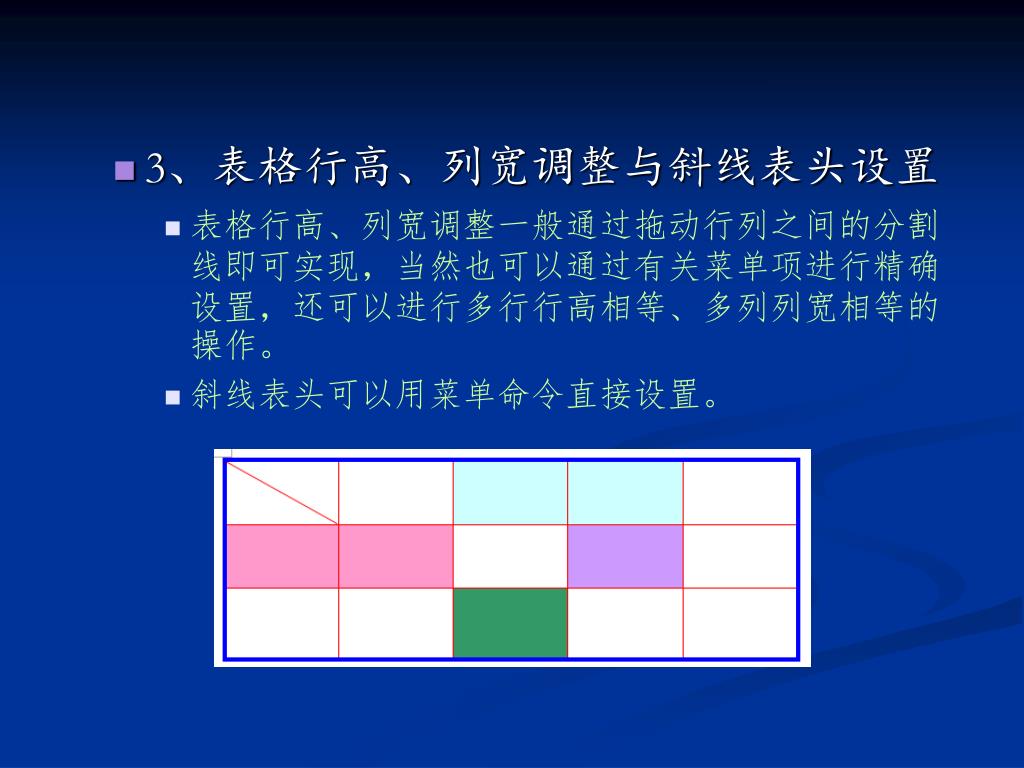 3、表格行高、列宽调整与斜线表头设置

表格行高、列宽调整一般通过拖动行列之间的分割线即可实现，当然也可以通过有关菜单项进行精确设置，还可以进行多行行高相等、多列列宽相等的操作。

斜线表头可以用菜单命令直接设置。